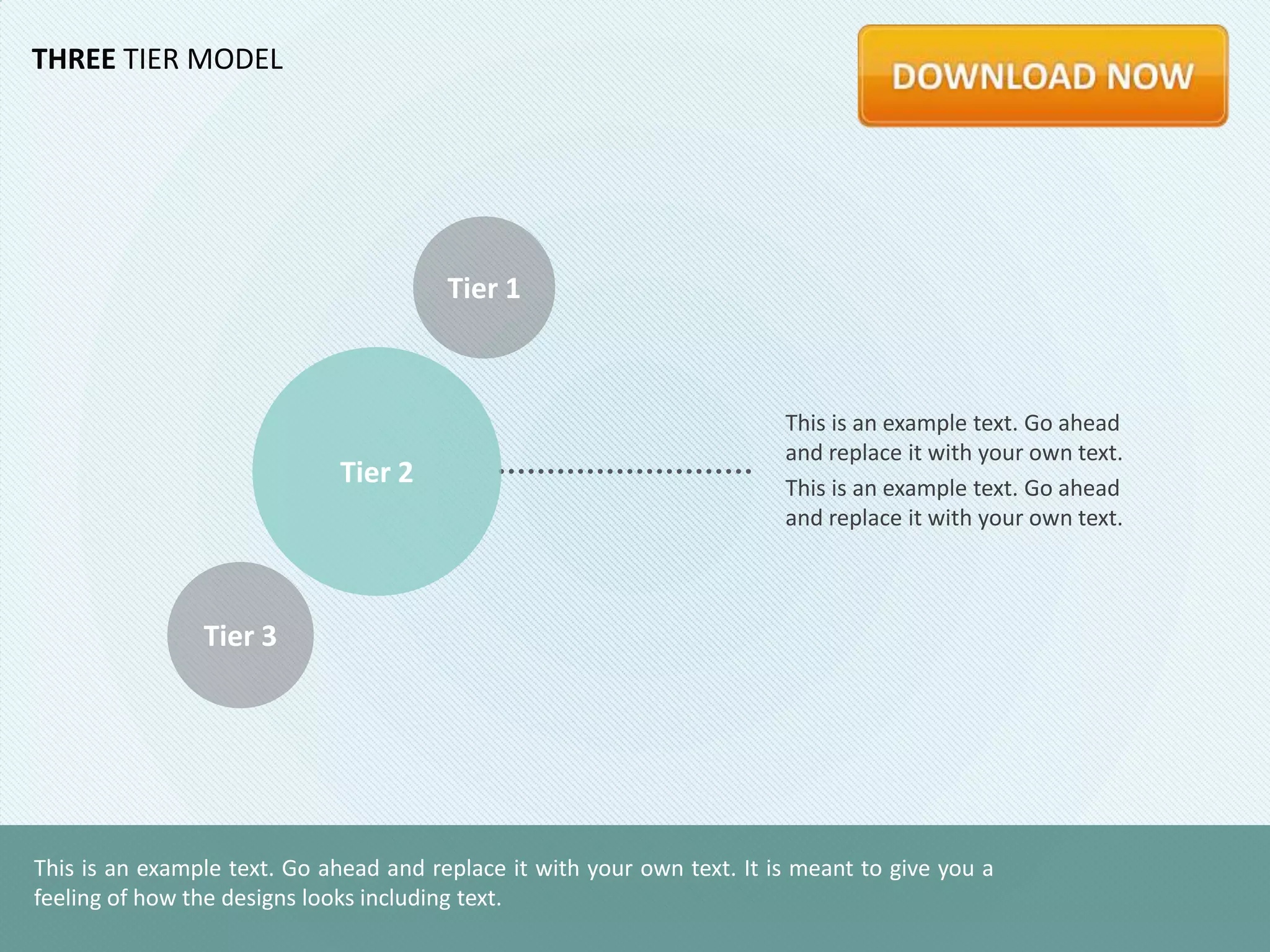 THREE TIER MODEL

DOWNLOAD NOW

Tier 1

Tier 2

Tier 3

This is an example text. Go ahead and replace it with your own text.

This is an example text. Go ahead and replace it with your own text.

This is an example text. Go ahead and replace it with your own text. It is meant to give you a feeling of how the designs looks including text.